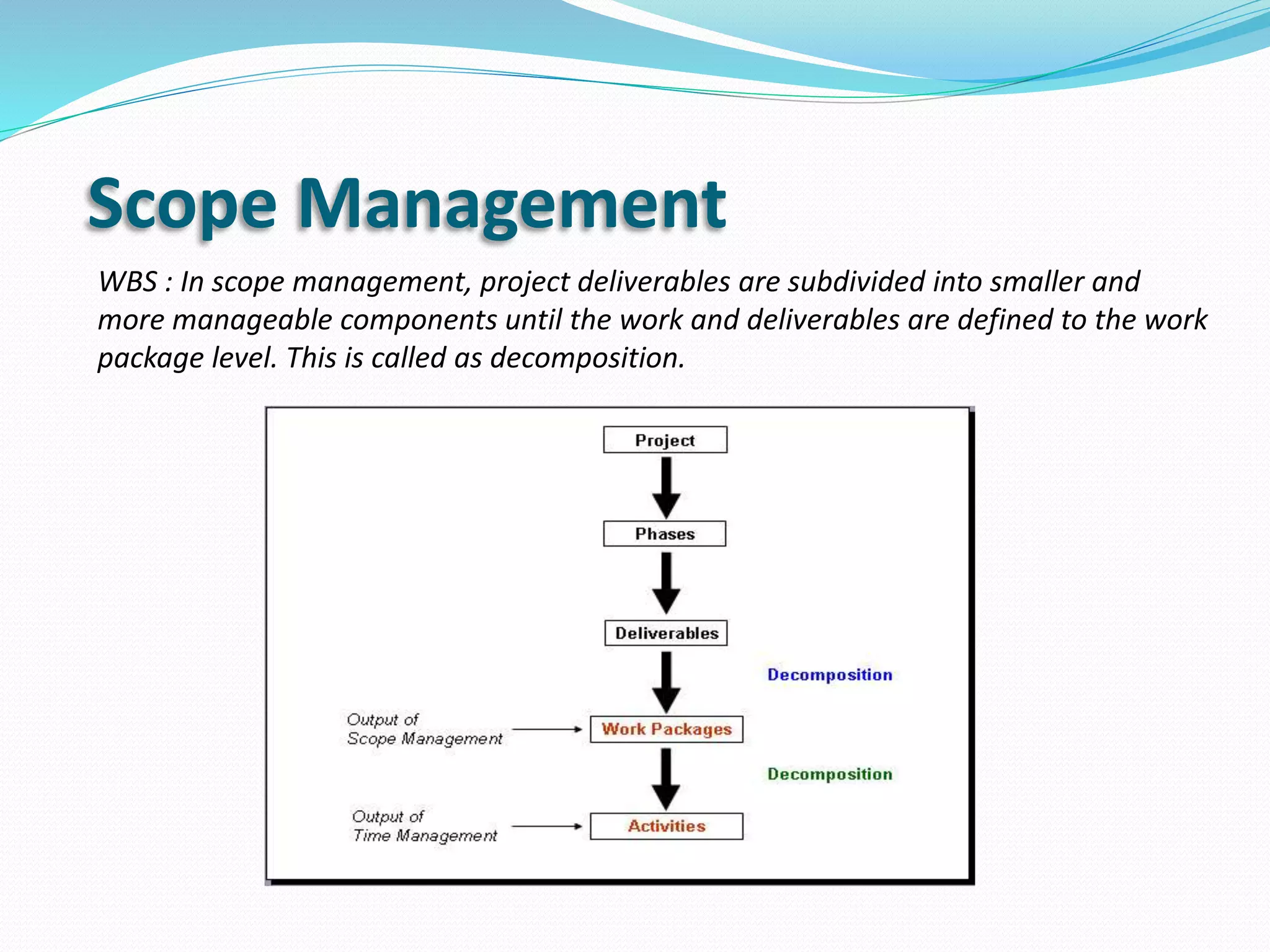 Scope Management

WBS : In scope management, project deliverables are subdivided into smaller and more manageable components until the work and deliverables are defined to the work package level. This is called as decomposition.

Project

Phases

Deliverables

Decomposition

Output of Scope Management

Work Packages

Decomposition

Output of Time Management

Activities